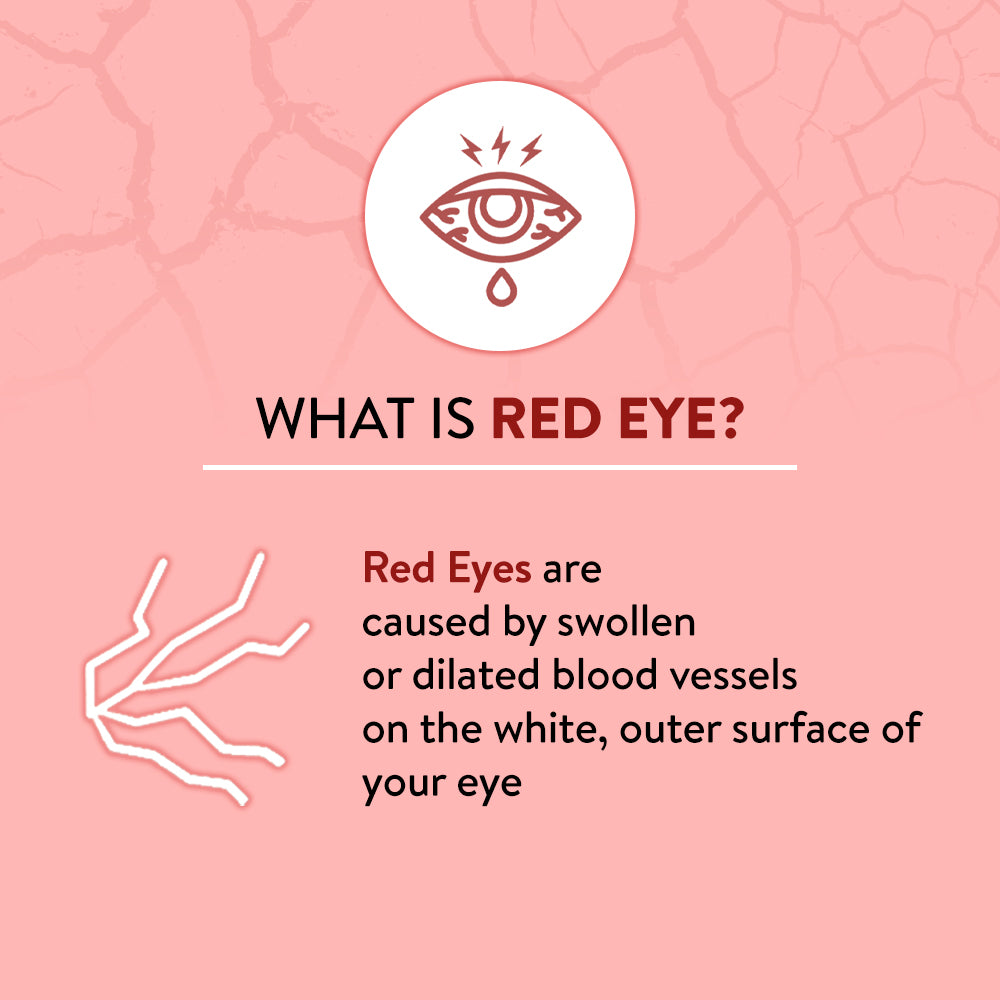 WHAT IS RED EYE?

Red Eyes are caused by swollen or dilated blood vessels on the white, outer surface of your eye